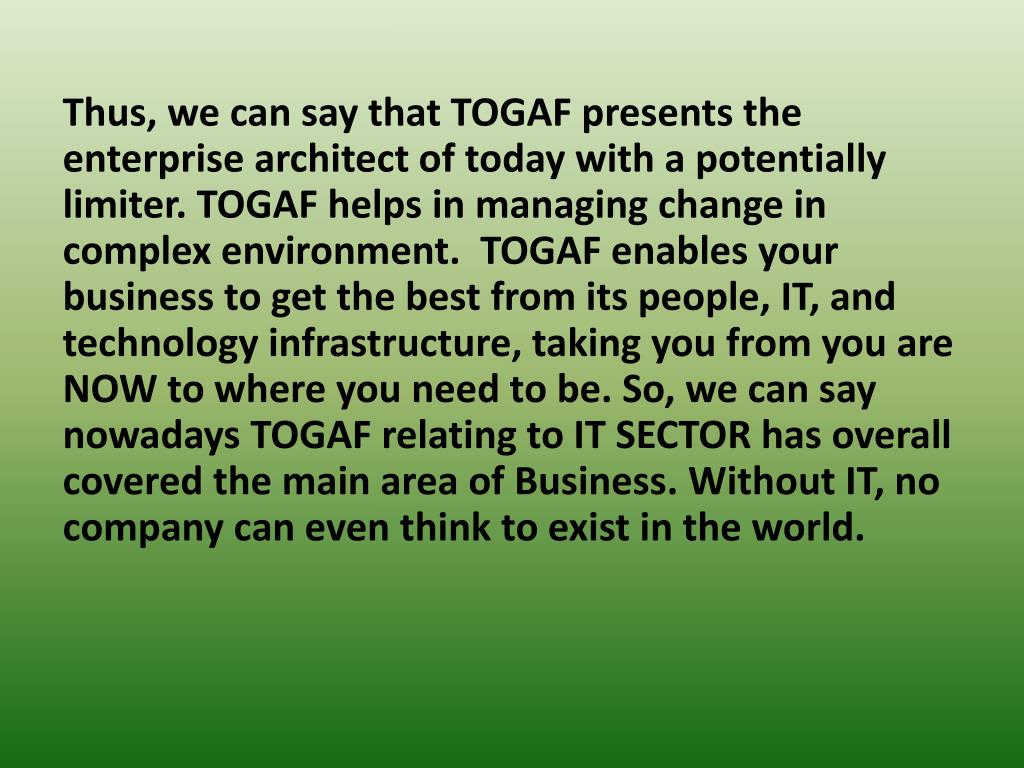 Thus, we can say that TOGAF presents the enterprise architect of today with a potentially limiter. TOGAF helps in managing change in complex environment.  TOGAF enables your business to get the best from its people, IT, and technology infrastructure, taking you from you are NOW to where you need to be. So, we can say nowadays TOGAF relating to IT SECTOR has overall covered the main area of Business. Without IT, no company can even think to exist in the world.